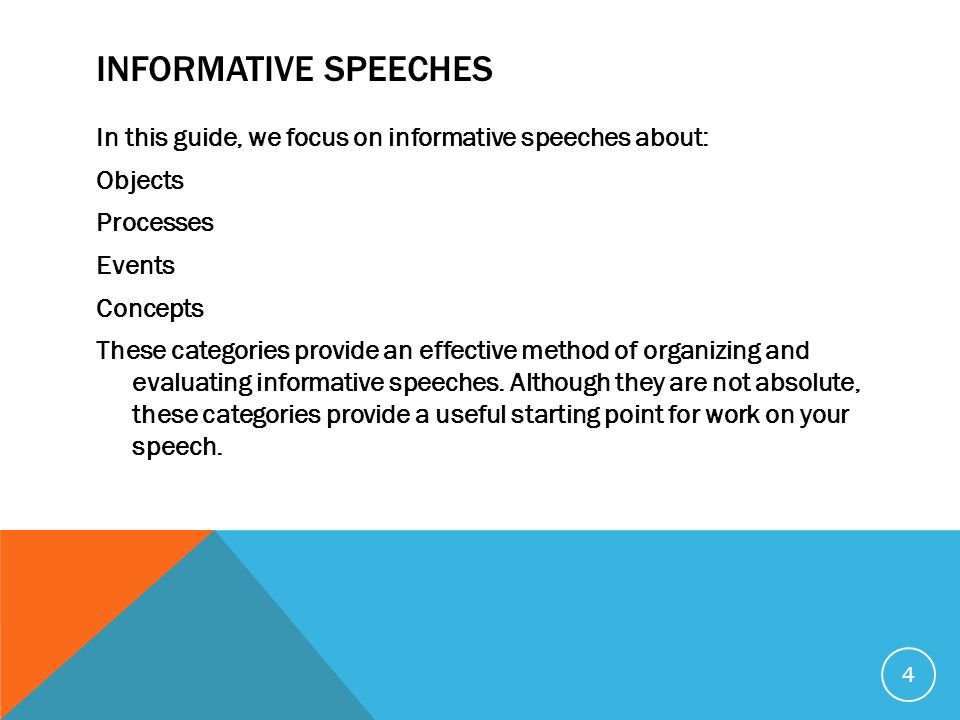 INFORMATIVE SPEECHES

In this guide, we focus on informative speeches about:

Objects

Processes

Events

Concepts

These categories provide an effective method of organizing and evaluating informative speeches. Although they are not absolute, these categories provide a useful starting point for work on your speech.

4